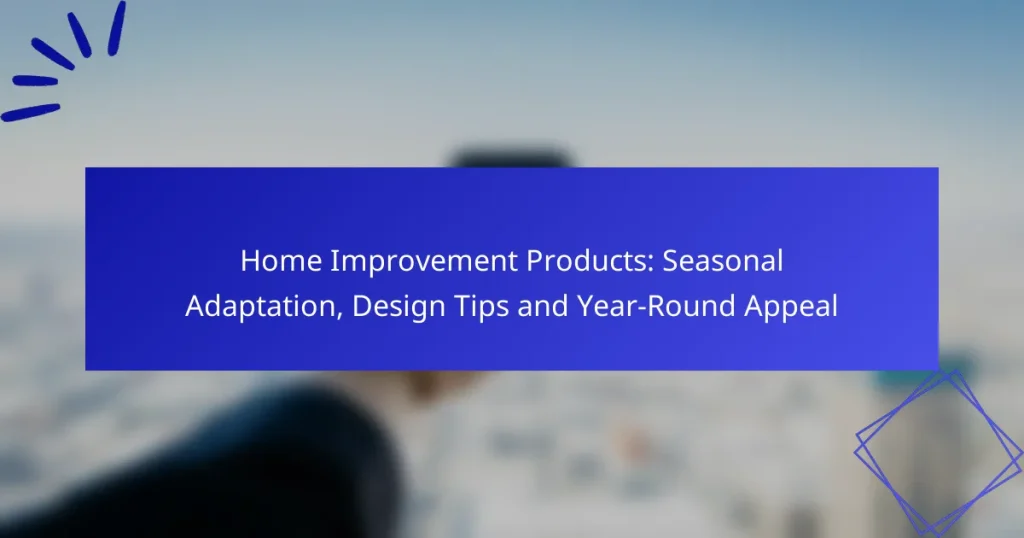 Home Improvement Products: Seasonal Adaptation, Design Tips and Year-Round Appeal